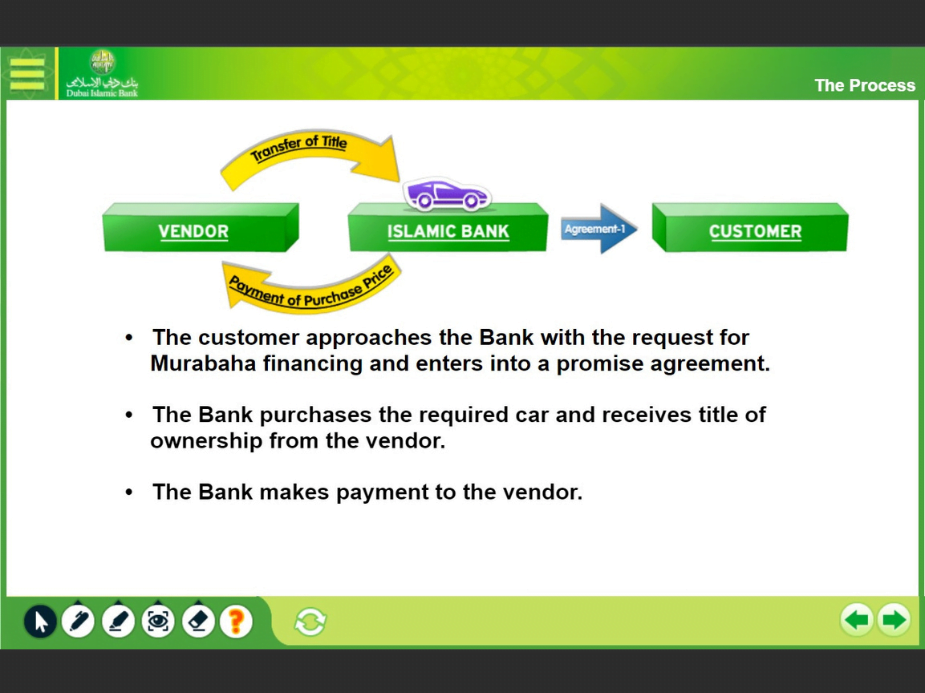 بنك دبي الإسلامي
Dubai Islamic Bank

The Process

Transfer of Title

VENDOR

ISLAMIC BANK

Agreement-1

CUSTOMER

Payment of Purchase Price

• The customer approaches the Bank with the request for Murabaha financing and enters into a promise agreement.

• The Bank purchases the required car and receives title of ownership from the vendor.

• The Bank makes payment to the vendor.